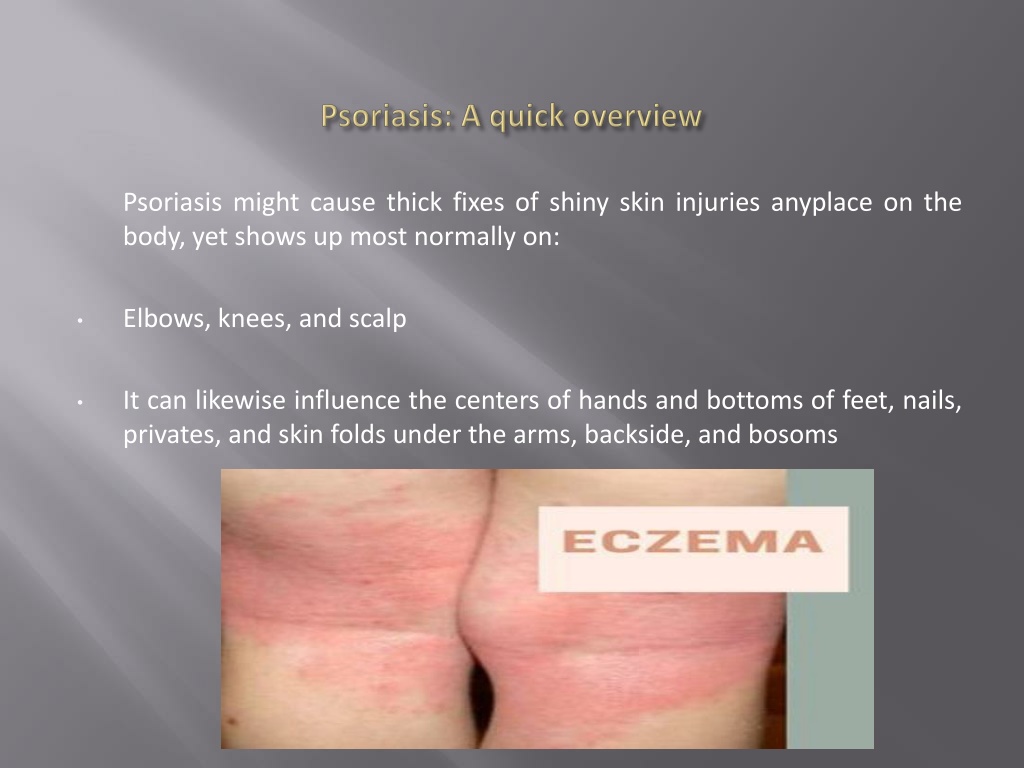 Psoriasis: A quick overview

Psoriasis might cause thick fixes of shiny skin injuries anyplace on the body, yet shows up most normally on:

• Elbows, knees, and scalp

• It can likewise influence the centers of hands and bottoms of feet, nails, privates, and skin folds under the arms, backside, and bosoms

ECZEMA